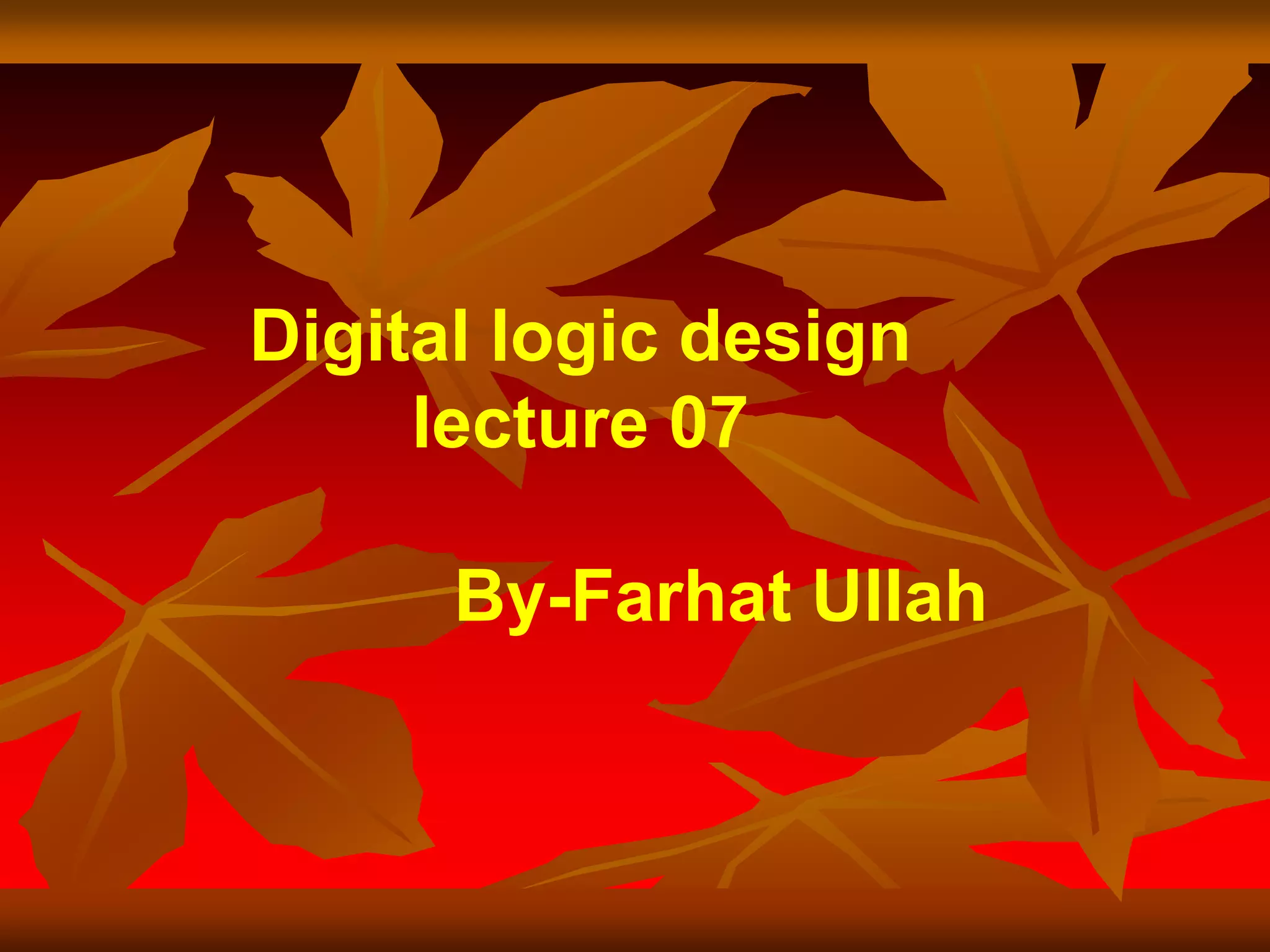 Digital logic design
lecture 07

By-Farhat Ullah